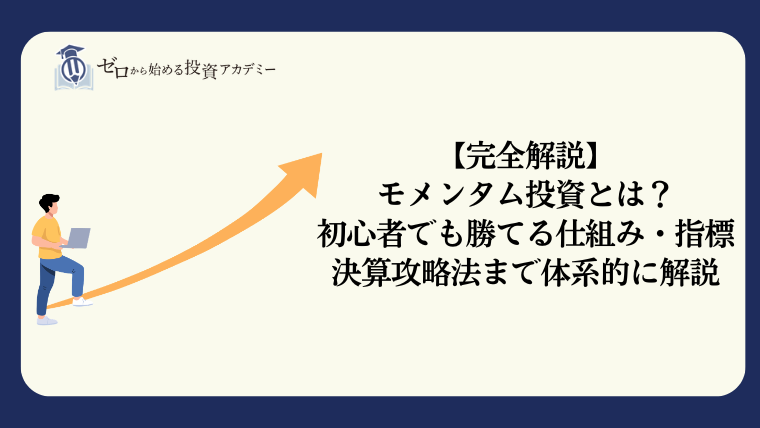 ゼロから始める投資アカデミー

【完全解説】
モメンタム投資とは？
初心者でも勝てる仕組み・指標
決算攻略法まで体系的に解説